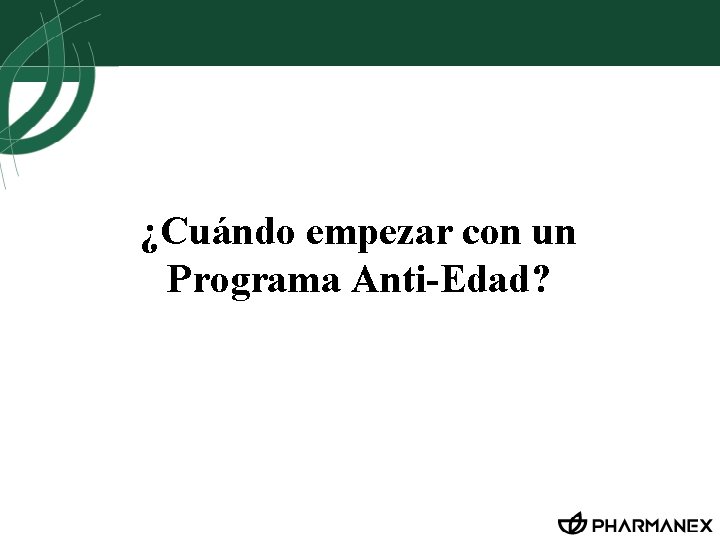 ¿Cuándo empezar con un Programa Anti-Edad?

PHARMANEX